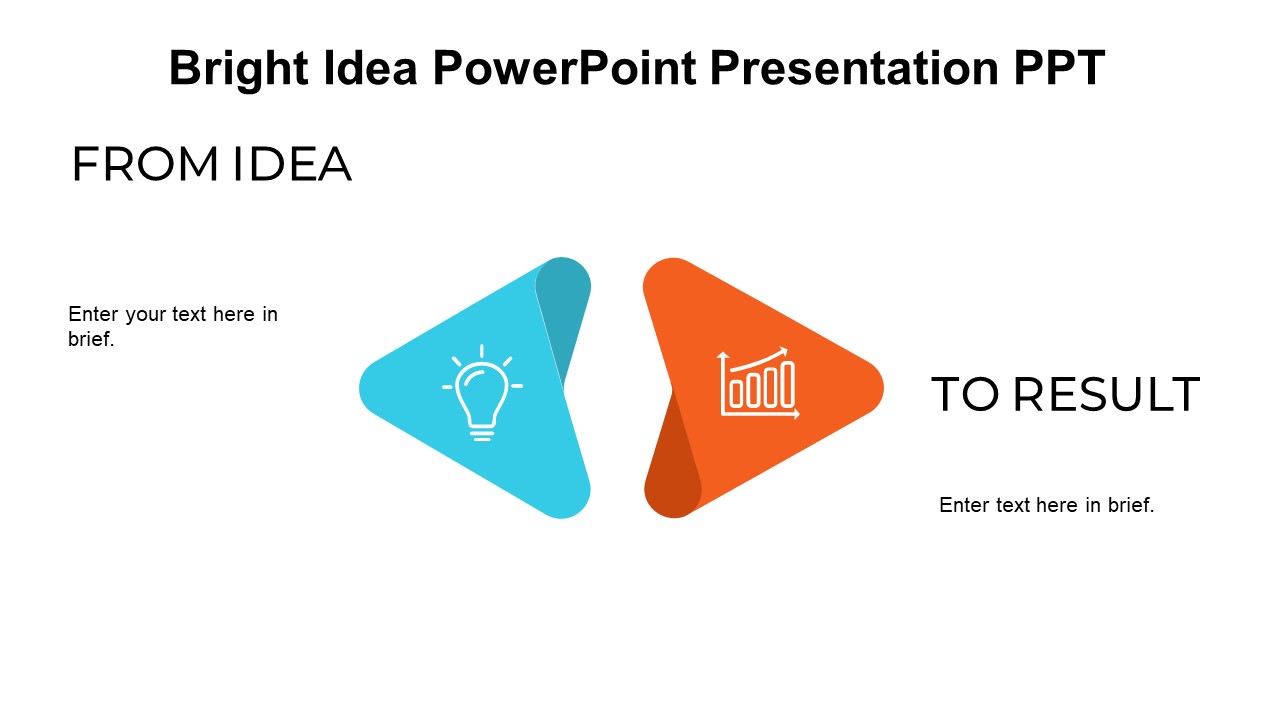 Bright Idea PowerPoint Presentation PPT

FROM IDEA

Enter your text here in brief.

TO RESULT

Enter text here in brief.